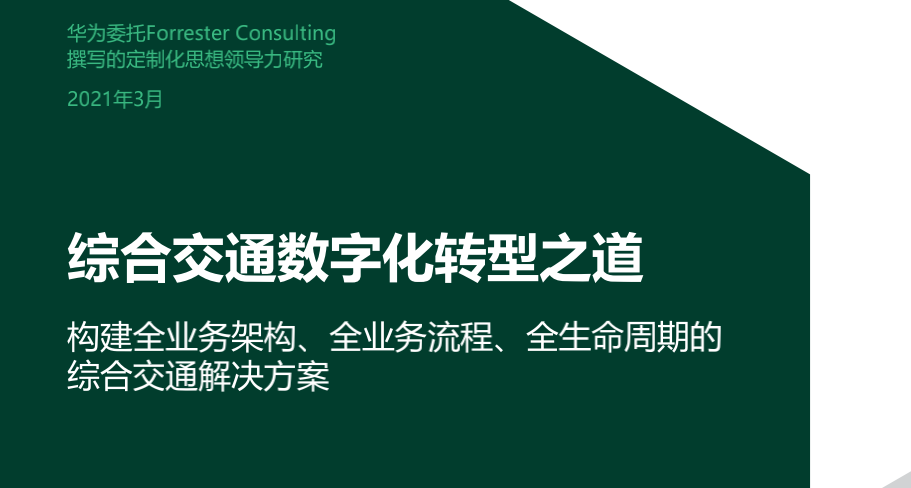 华为委托Forrester Consulting
撰写的定制化思想领导力研究

2021年3月

综合交通数字化转型之道

构建全业务架构、全业务流程、全生命周期的综合交通解决方案